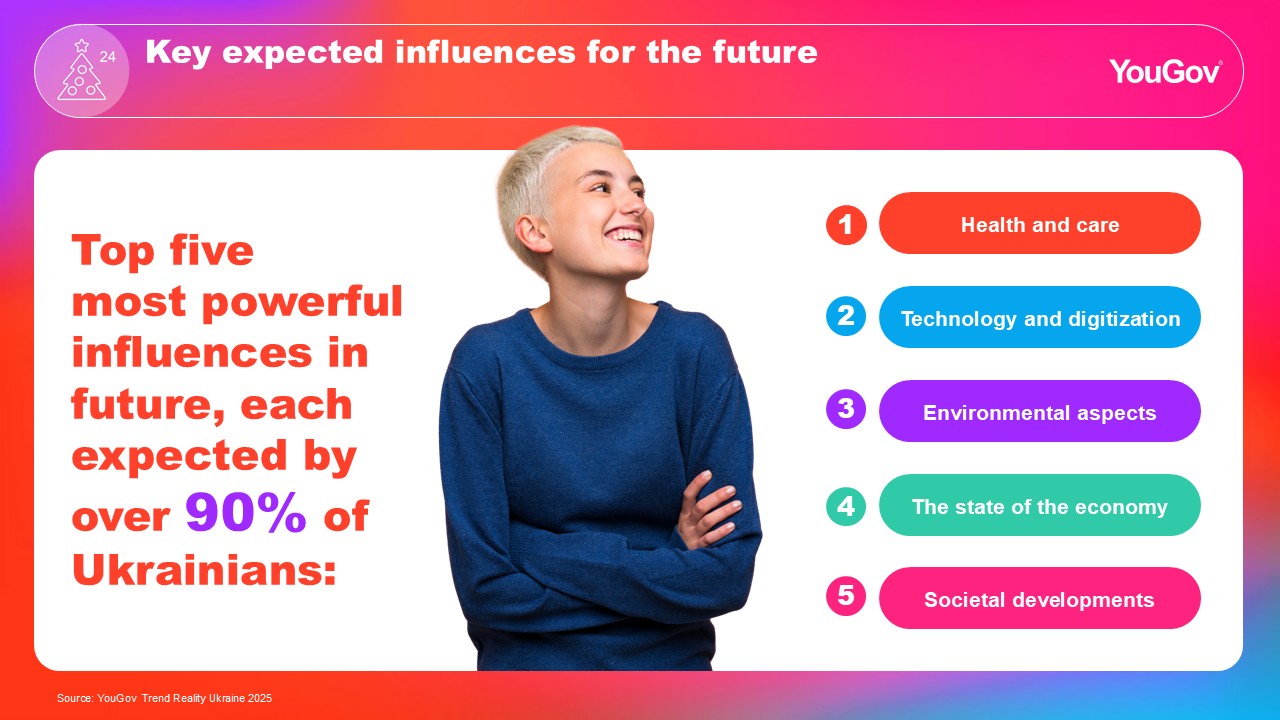 24

Key expected influences for the future

YouGov

Top five most powerful influences in future, each expected by over 90% of Ukrainians:

1 Health and care

2 Technology and digitization

3 Environmental aspects

4 The state of the economy

5 Societal developments

Source: YouGov Trend Reality Ukraine 2025